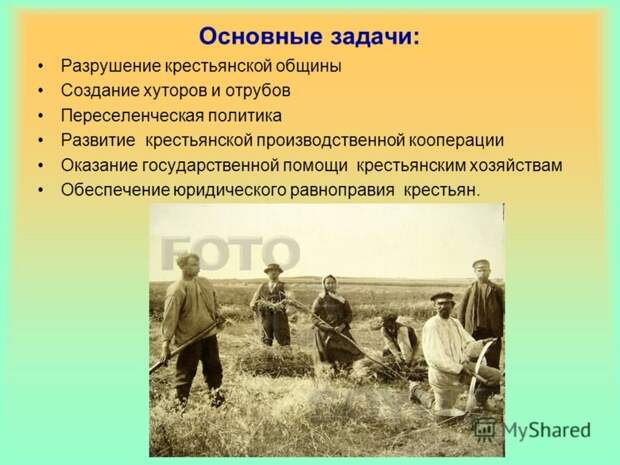 Основные задачи:

• Разрушение крестьянской общины
• Создание хуторов и отрубов
• Переселенческая политика
• Развитие крестьянской производственной кооперации
• Оказание государственной помощи крестьянским хозяйствам
• Обеспечение юридического равноправия крестьян.

FOTO

MyShared